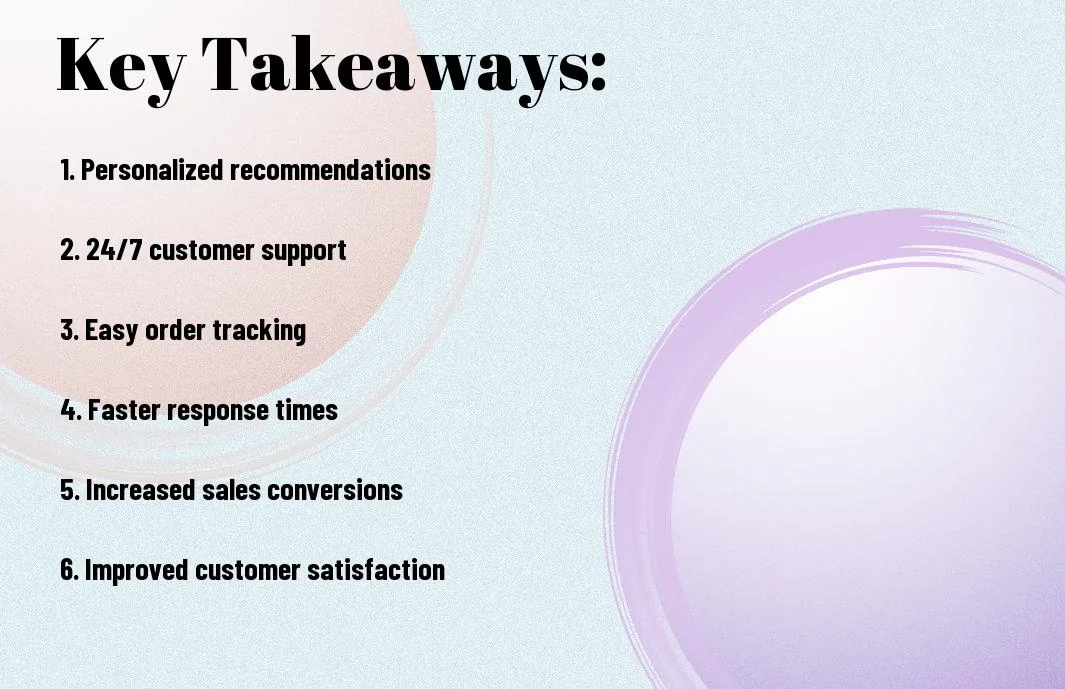 Key Takeaways:

1. Personalized recommendations

2. 24/7 customer support

3. Easy order tracking

4. Faster response times

5. Increased sales conversions

6. Improved customer satisfaction